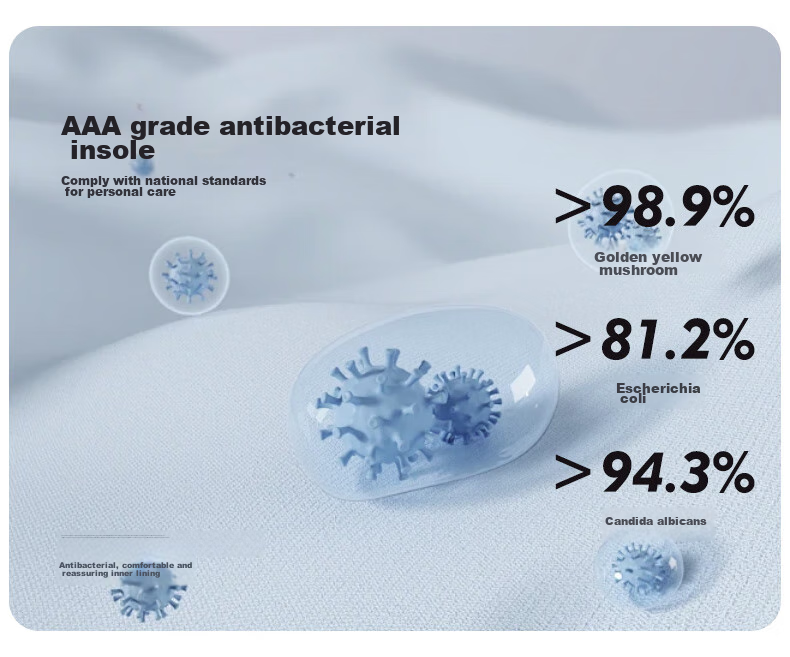 AAA grade antibacterial insole

Comply with national standards for personal care

>98.9%

Golden yellow mushroom

>81.2%

Escherichia coli

>94.3%

Candida albicans

Antibacterial, comfortable and reassuring inner lining